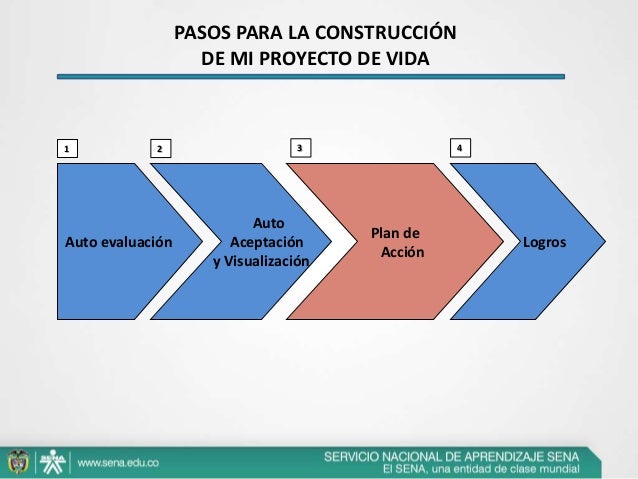 PASOS PARA LA CONSTRUCCIÓN
DE MI PROYECTO DE VIDA

1
Auto evaluación

2
Auto Aceptación y Visualización

3
Plan de Acción

4
Logros

SENA
www.sena.edu.co

SERVICIO NACIONAL DE APRENDIZAJE SENA
El SENA, una entidad de clase mundial